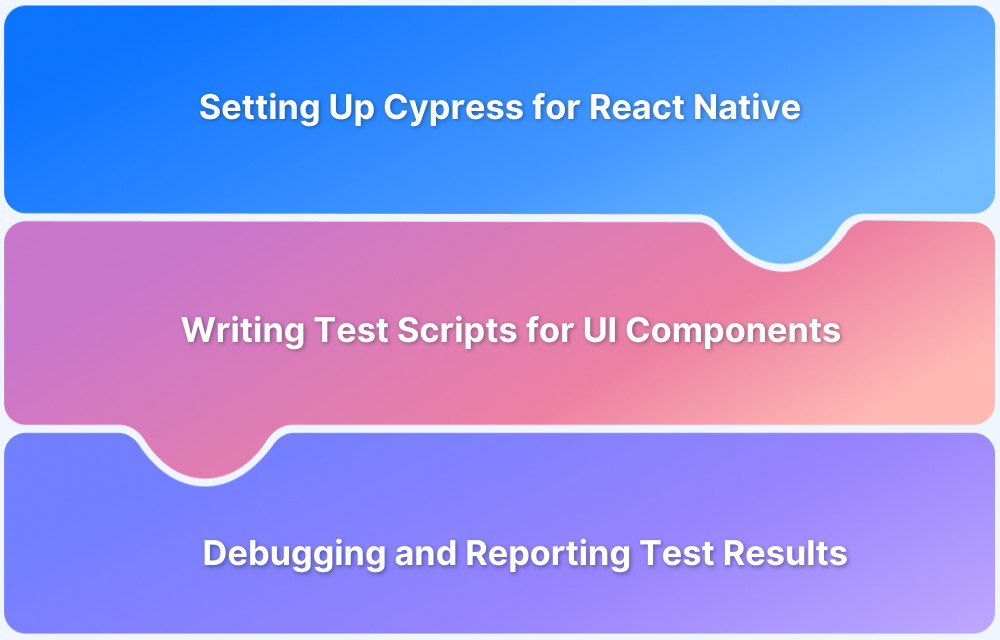 Setting Up Cypress for React Native

Writing Test Scripts for UI Components

Debugging and Reporting Test Results